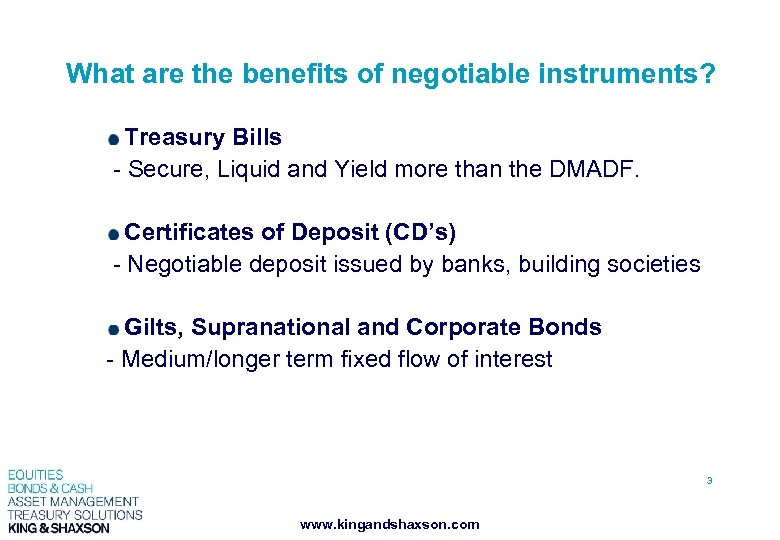 What are the benefits of negotiable instruments?

Treasury Bills
- Secure, Liquid and Yield more than the DMADF.

Certificates of Deposit (CD's)
- Negotiable deposit issued by banks, building societies

Gilts, Supranational and Corporate Bonds
- Medium/longer term fixed flow of interest

EQUITIES
BONDS & CASH
ASSET MANAGEMENT
TREASURY SOLUTIONS
KING & SHAXSON

3

www.kingandshaxson.com